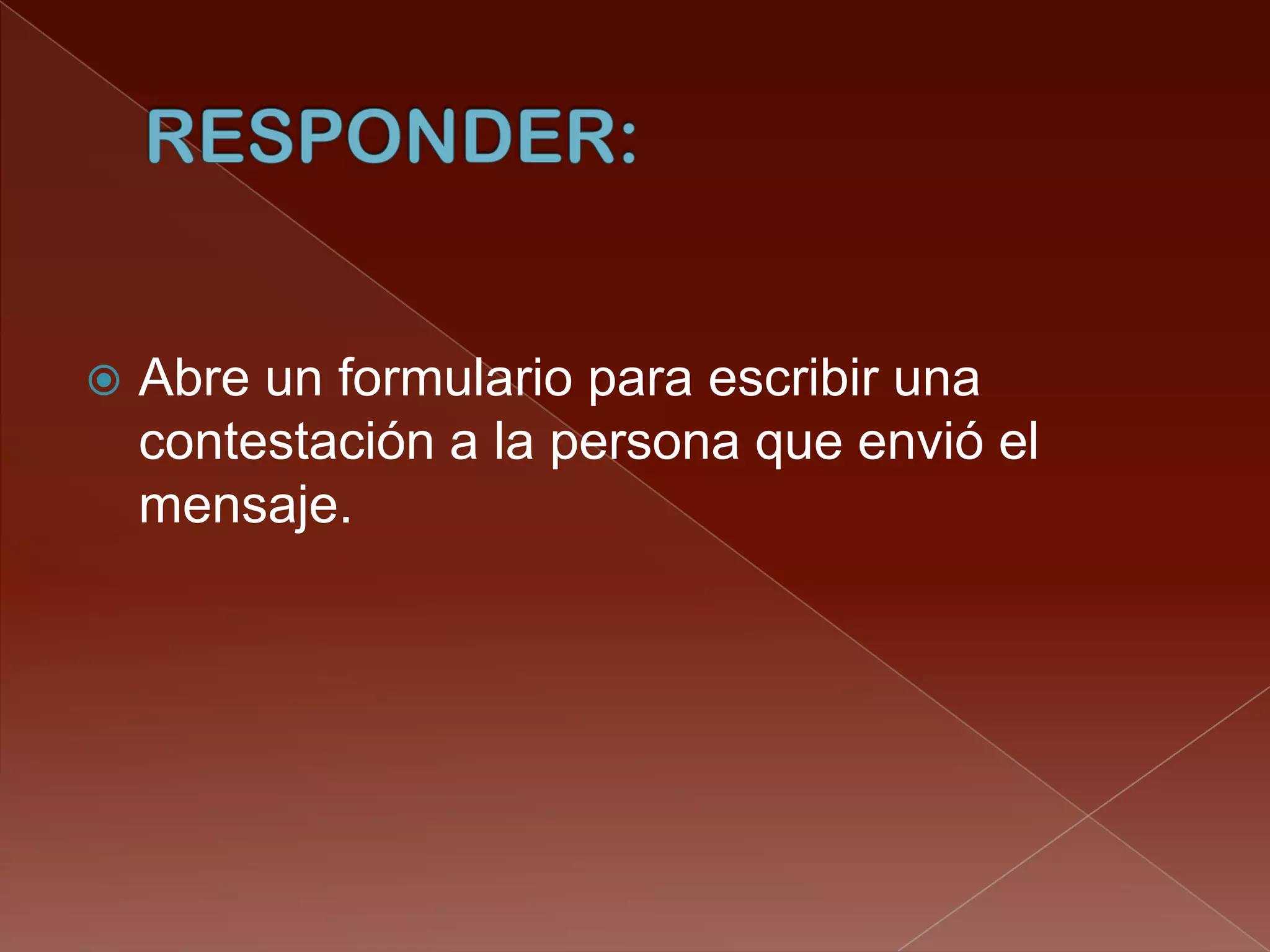 RESPONDER:

Abre un formulario para escribir una contestación a la persona que envió el mensaje.